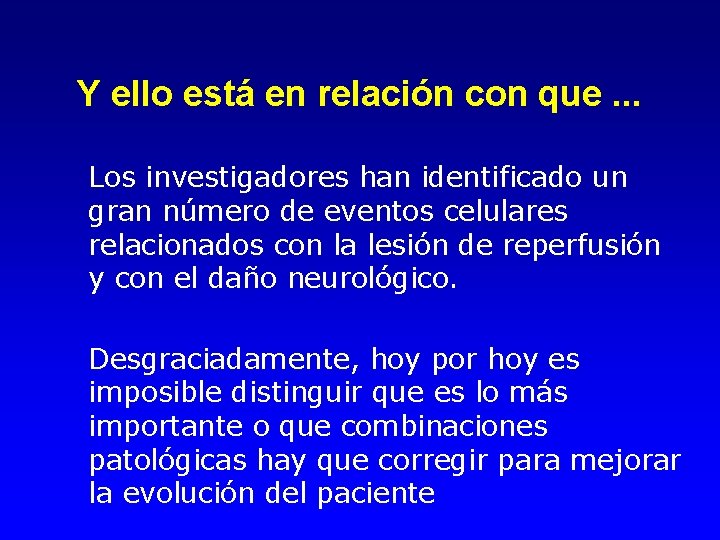 Y ello está en relación con que ...

Los investigadores han identificado un gran número de eventos celulares relacionados con la lesión de reperfusión y con el daño neurológico.

Desgraciadamente, hoy por hoy es imposible distinguir que es lo más importante o que combinaciones patológicas hay que corregir para mejorar la evolución del paciente